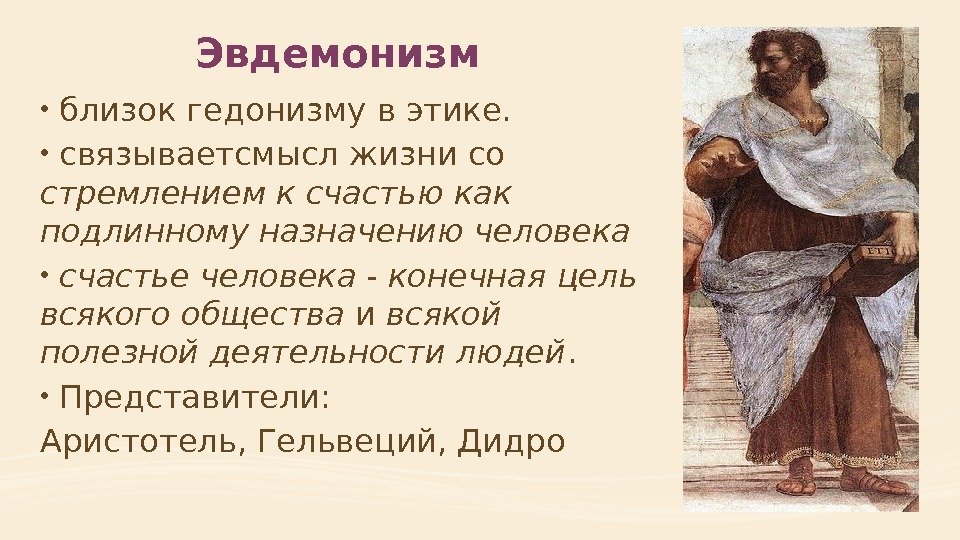 Эвдемонизм

• близок гедонизму в этике.

• связываетсмысл жизни со стремлением к счастью как подлинному назначению человека

• счастье человека - конечная цель всякого общества и всякой полезной деятельности людей.

• Представители:
Аристотель, Гельвеций, Дидро